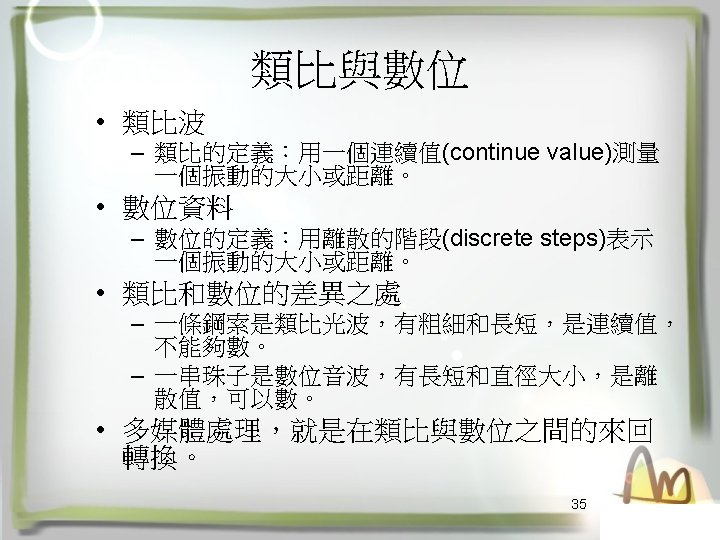 類比與數位

• 類比波
– 類比的定義：用一個連續值(continue value)測量一個振動的大小或距離。

• 數位資料
– 數位的定義：用離散的階段(discrete steps)表示一個振動的大小或距離。

• 類比和數位的差異之處
– 一條鋼索是類比光波，有粗細和長短，是連續值，不能夠數。
– 一串珠子是數位音波，有長短和直徑大小，是離散值，可以數。

• 多媒體處理，就是在類比與數位之間的來回轉換。

35